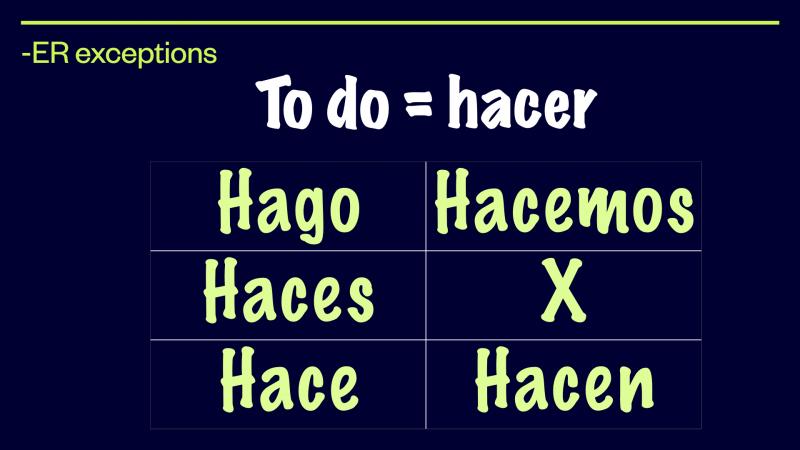 -ER exceptions

To do = hacer

| Hago | Hacemos |
|---|---|
| Haces | X |
| Hace | Hacen |